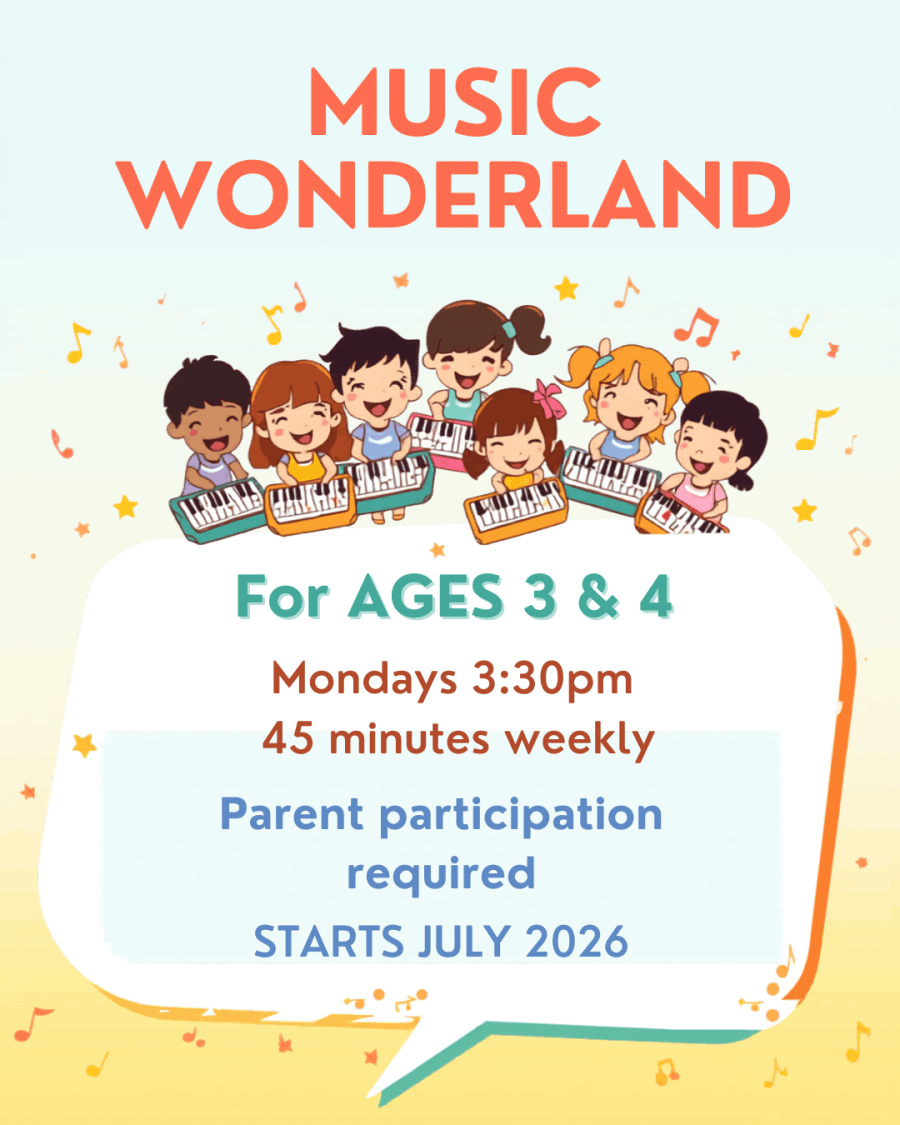 MUSIC WONDERLAND

For AGES 3 & 4

Mondays 3:30pm
45 minutes weekly

Parent participation required

STARTS JULY 2026